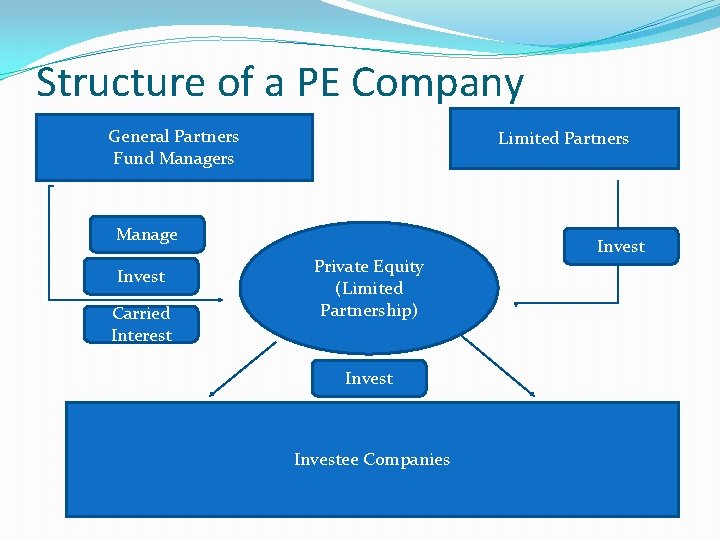 Structure of a PE Company

General Partners
Fund Managers

Limited Partners

Manage

Invest

Carried Interest

Private Equity (Limited Partnership)

Invest

Invest

Investee Companies